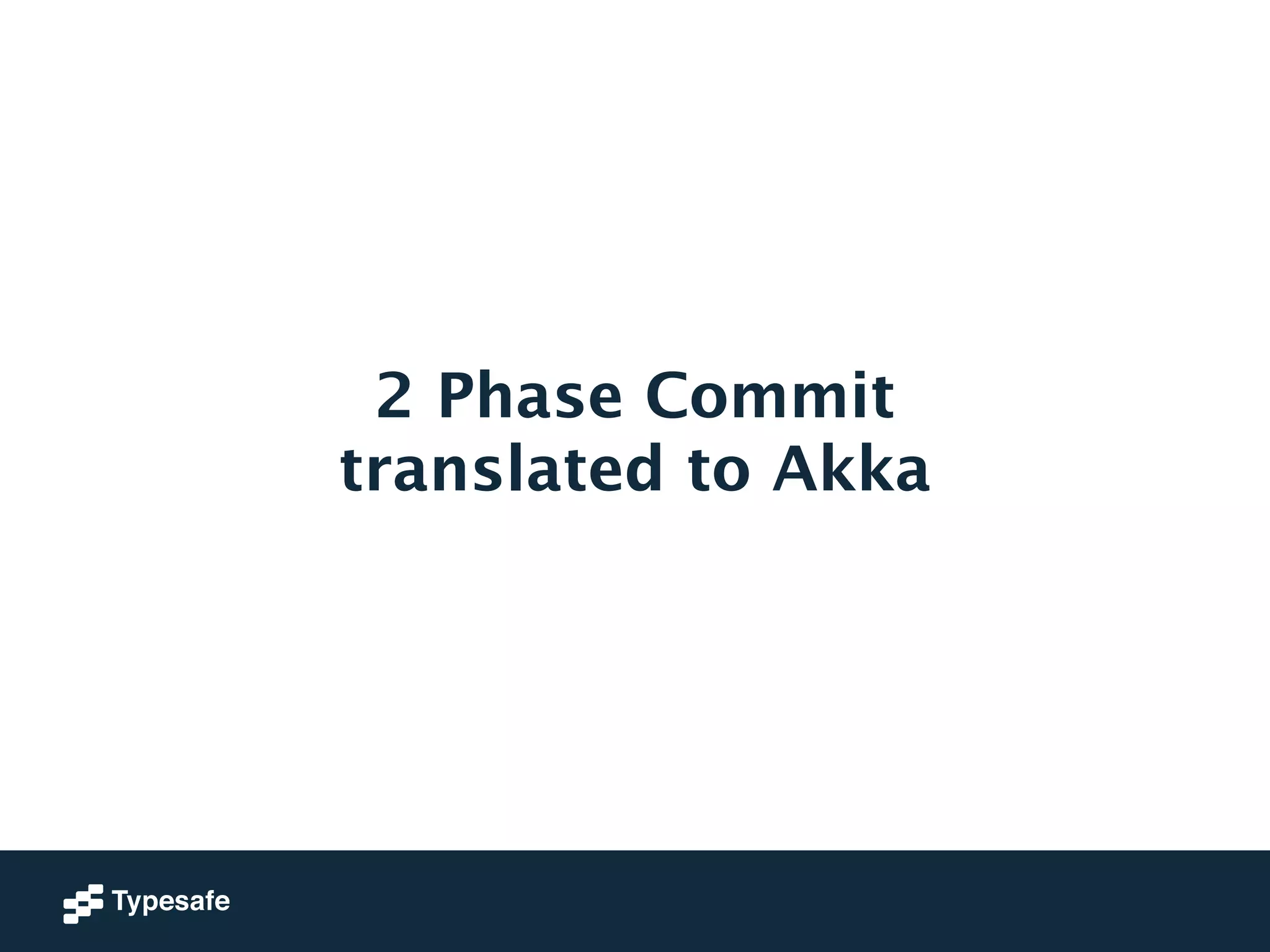 2 Phase Commit translated to Akka

Typesafe